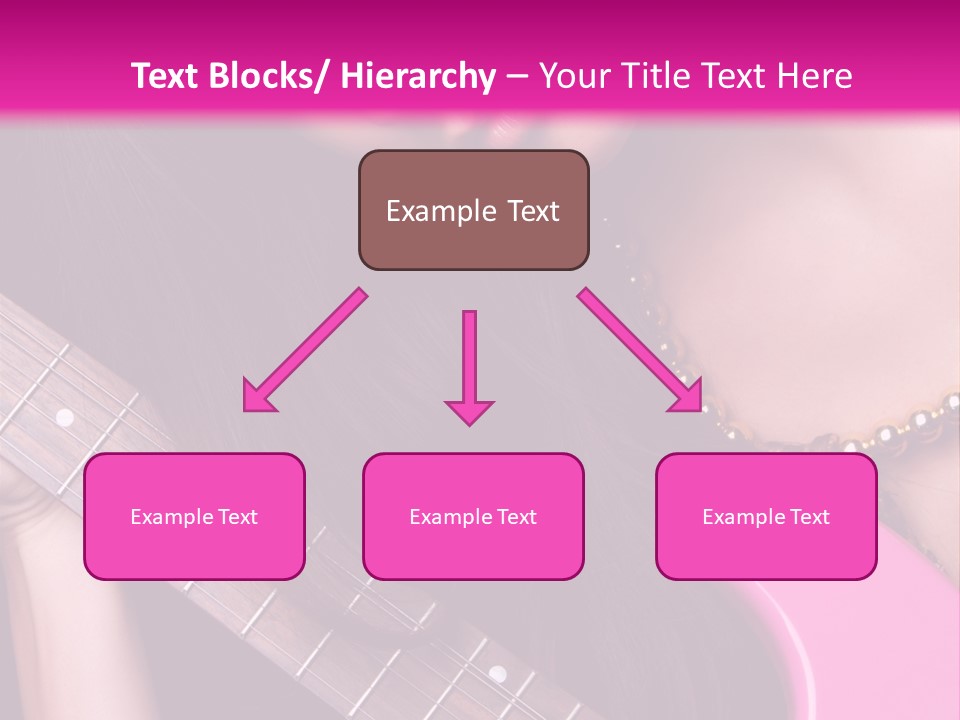 Text Blocks/ Hierarchy – Your Title Text Here

Example Text

Example Text

Example Text

Example Text